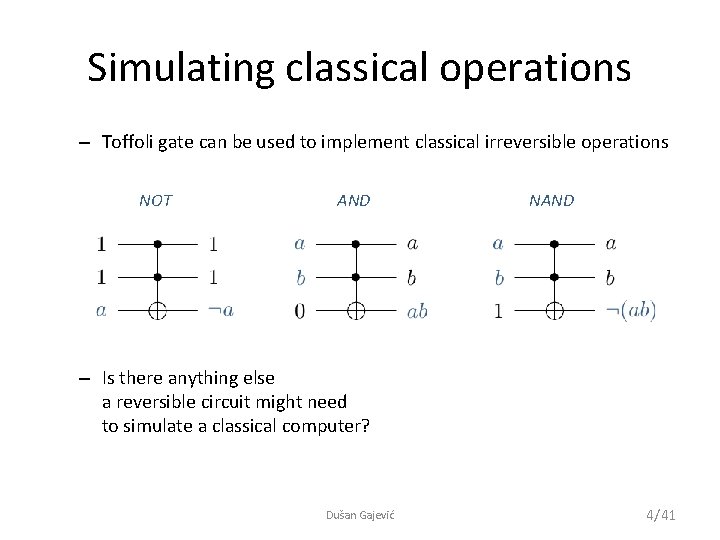 Simulating classical operations

– Toffoli gate can be used to implement classical irreversible operations

NOT

$1$ $1$
$1$ $1$
$a$ $\neg a$

AND

$a$ $a$
$b$ $b$
$0$ $ab$

NAND

$a$ $a$
$b$ $b$
$1$ $\neg(ab)$

– Is there anything else a reversible circuit might need to simulate a classical computer?

Dušan Gajević

4/41